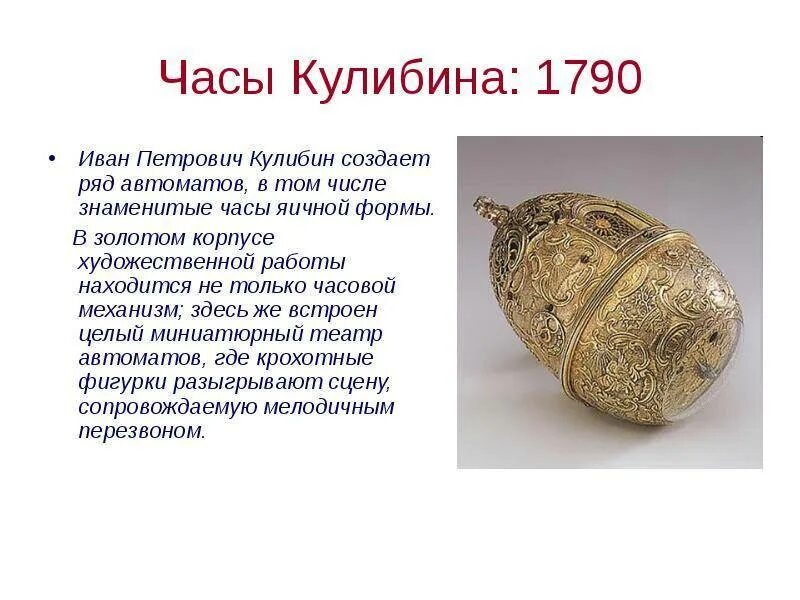 Часы Кулибина: 1790

• Иван Петрович Кулибин создает ряд автоматов, в том числе знаменитые часы яичной формы.

В золотом корпусе художественной работы находится не только часовой механизм; здесь же встроен целый миниатюрный театр автоматов, где крохотные фигурки разыгрывают сцену, сопровождаемую мелодичным перезвоном.